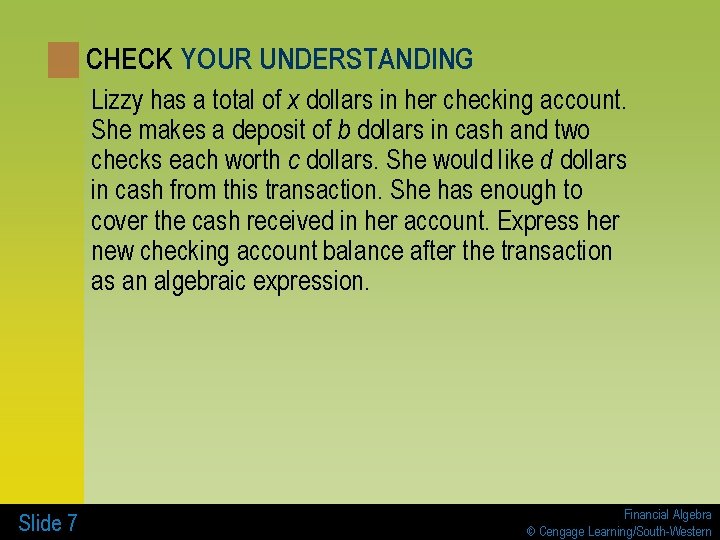 CHECK YOUR UNDERSTANDING

Lizzy has a total of x dollars in her checking account. She makes a deposit of b dollars in cash and two checks each worth c dollars. She would like d dollars in cash from this transaction. She has enough to cover the cash received in her account. Express her new checking account balance after the transaction as an algebraic expression.

Slide 7

Financial Algebra
© Cengage Learning/South-Western